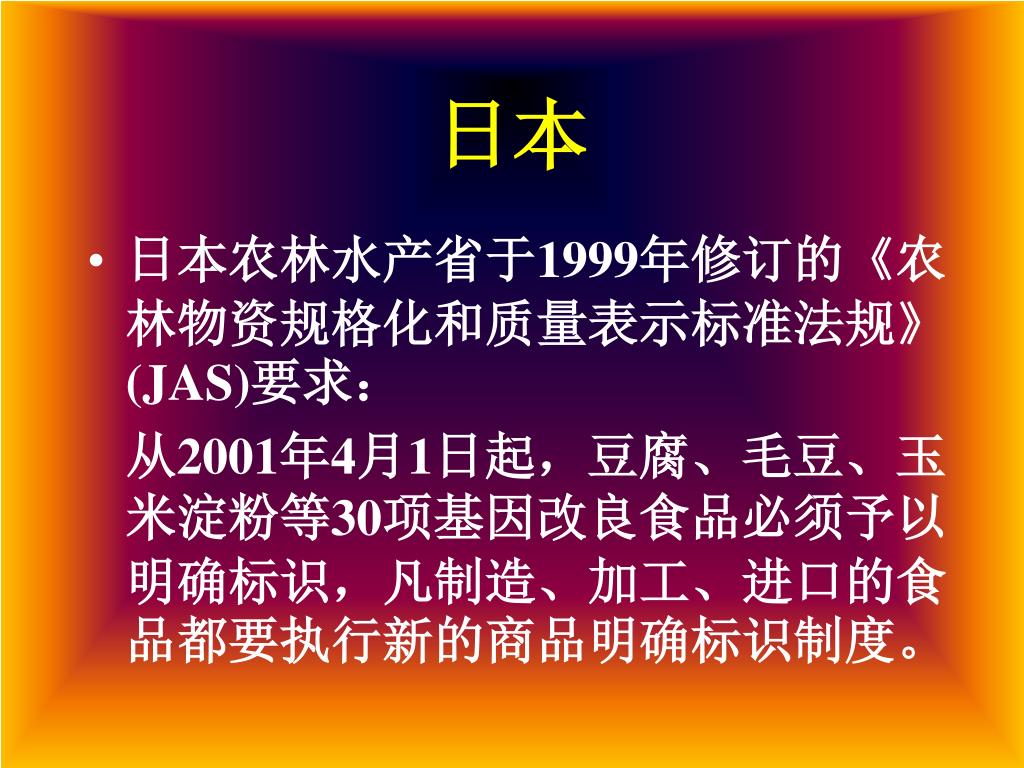 日本

• 日本农林水产省于1999年修订的《农林物资规格化和质量表示标准法规》(JAS)要求：

从2001年4月1日起，豆腐、毛豆、玉米淀粉等30项基因改良食品必须予以明确标识，凡制造、加工、进口的食品都要执行新的商品明确标识制度。